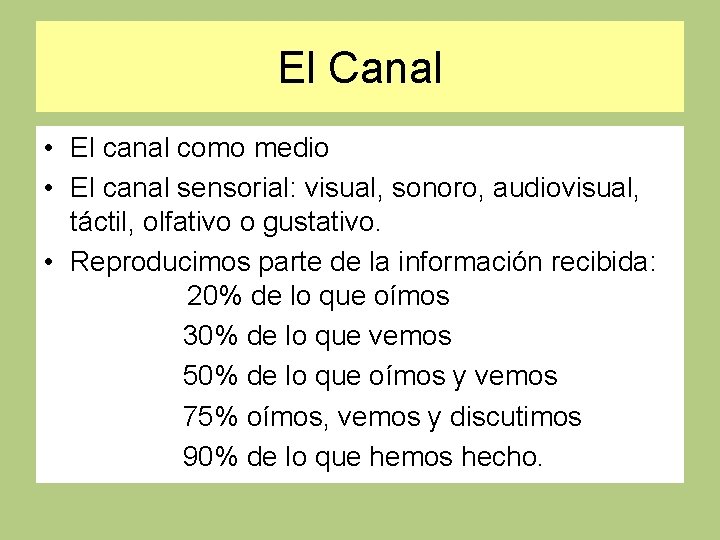 El Canal

• El canal como medio
• El canal sensorial: visual, sonoro, audiovisual, táctil, olfativo o gustativo.
• Reproducimos parte de la información recibida:
20% de lo que oímos
30% de lo que vemos
50% de lo que oímos y vemos
75% oímos, vemos y discutimos
90% de lo que hemos hecho.